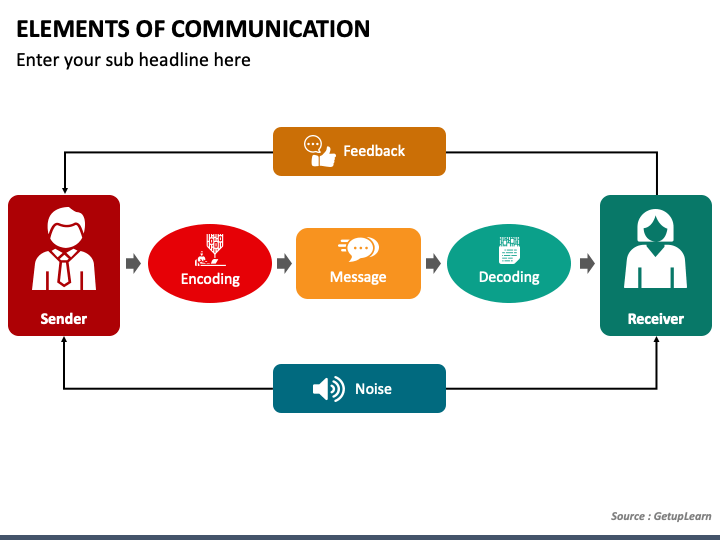 ELEMENTS OF COMMUNICATION

Enter your sub headline here

Feedback

Sender

Encoding

Message

Decoding

Receiver

Noise

Source : GetupLearn